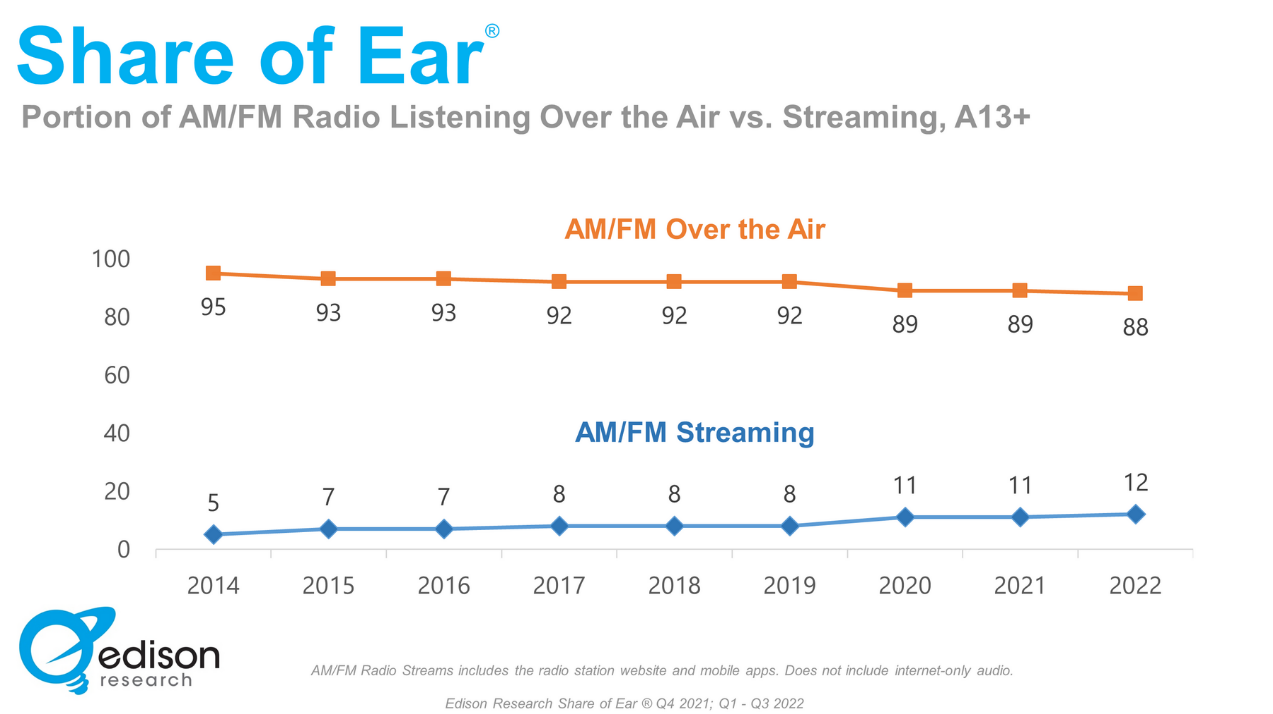 Share of Ear®

Portion of AM/FM Radio Listening Over the Air vs. Streaming, A13+

AM/FM Over the Air

100
80
60
40
20
0

95 93 93 92 92 92 89 89 88

AM/FM Streaming

5 7 7 8 8 8 11 11 12

2014 2015 2016 2017 2018 2019 2020 2021 2022

edison research

AM/FM Radio Streams includes the radio station website and mobile apps. Does not include internet-only audio.

Edison Research Share of Ear ® Q4 2021; Q1 - Q3 2022